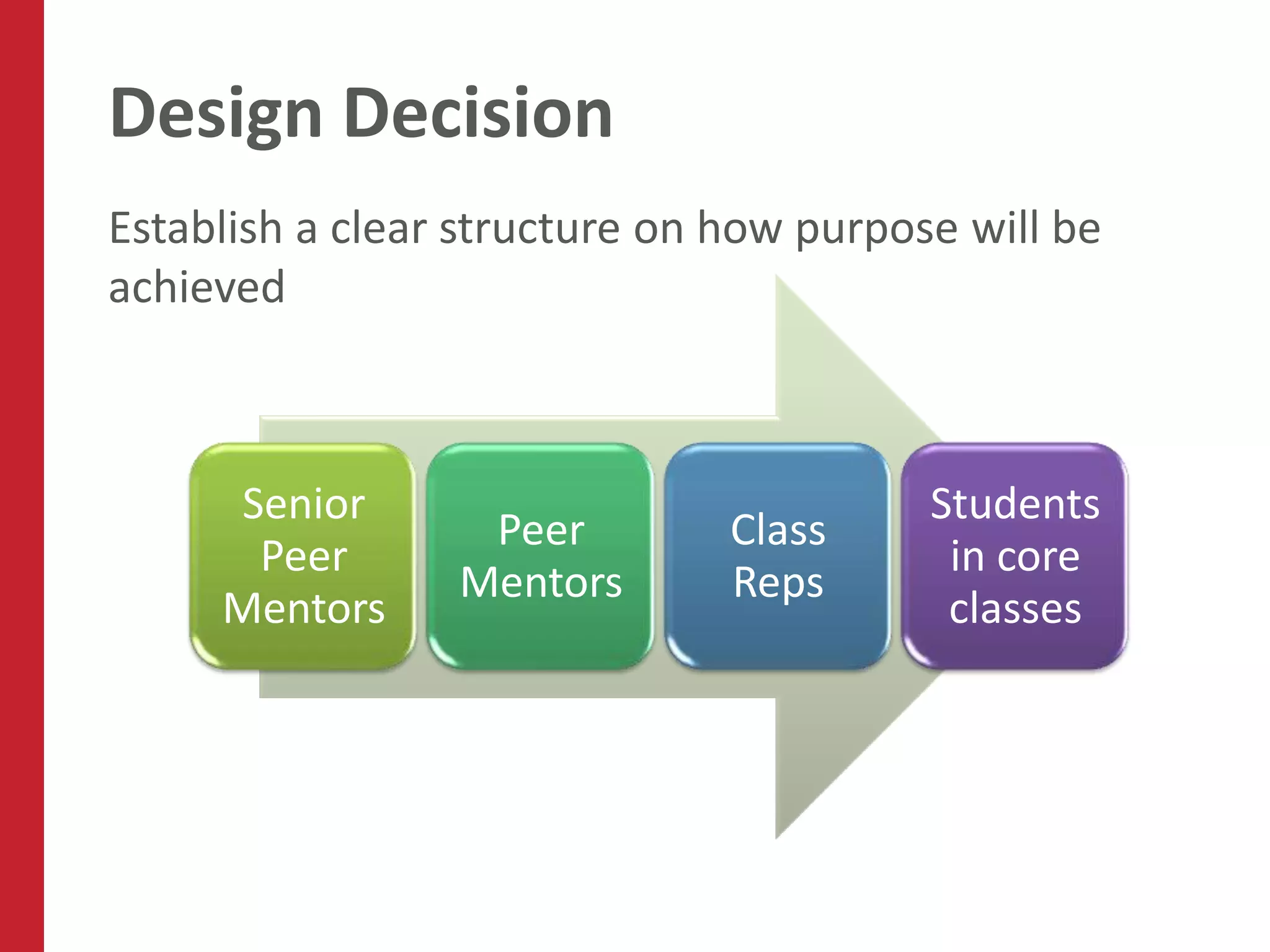 Design Decision

Establish a clear structure on how purpose will be achieved

Senior Peer Mentors

Peer Mentors

Class Reps

Students in core classes